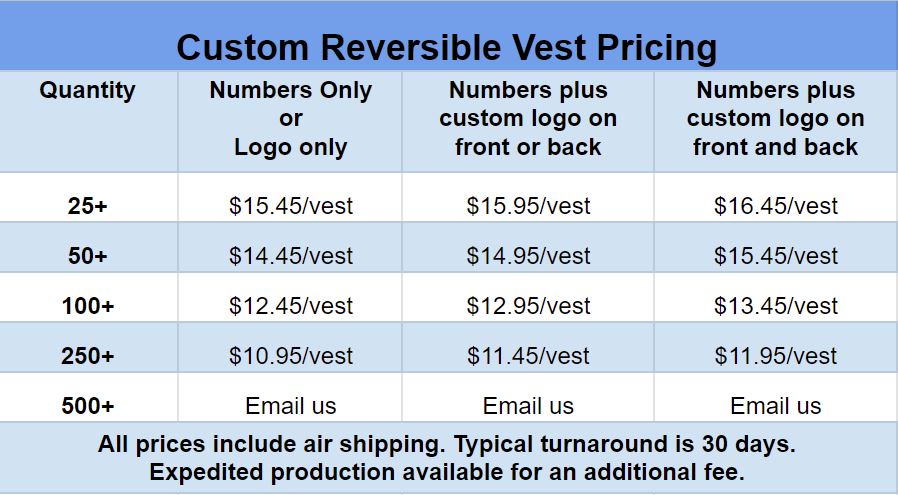 Custom Reversible Vest Pricing

| Quantity | Numbers Only or Logo only | Numbers plus custom logo on front or back | Numbers plus custom logo on front and back |
|---|---|---|---|
| 25+ | \$15.45/vest | \$15.95/vest | \$16.45/vest |
| 50+ | \$14.45/vest | \$14.95/vest | \$15.45/vest |
| 100+ | \$12.45/vest | \$12.95/vest | \$13.45/vest |
| 250+ | \$10.95/vest | \$11.45/vest | \$11.95/vest |
| 500+ | Email us | Email us | Email us |

All prices include air shipping. Typical turnaround is 30 days. Expedited production available for an additional fee.